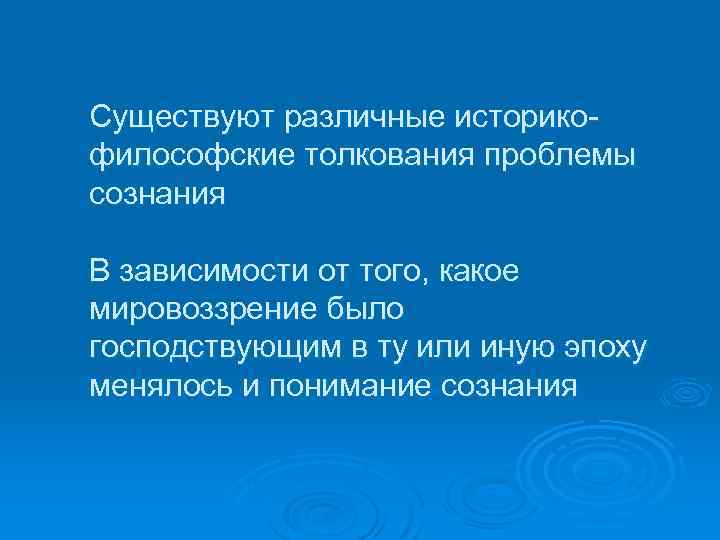 Существуют различные историко-философские толкования проблемы сознания

В зависимости от того, какое мировоззрение было господствующим в ту или иную эпоху менялось и понимание сознания